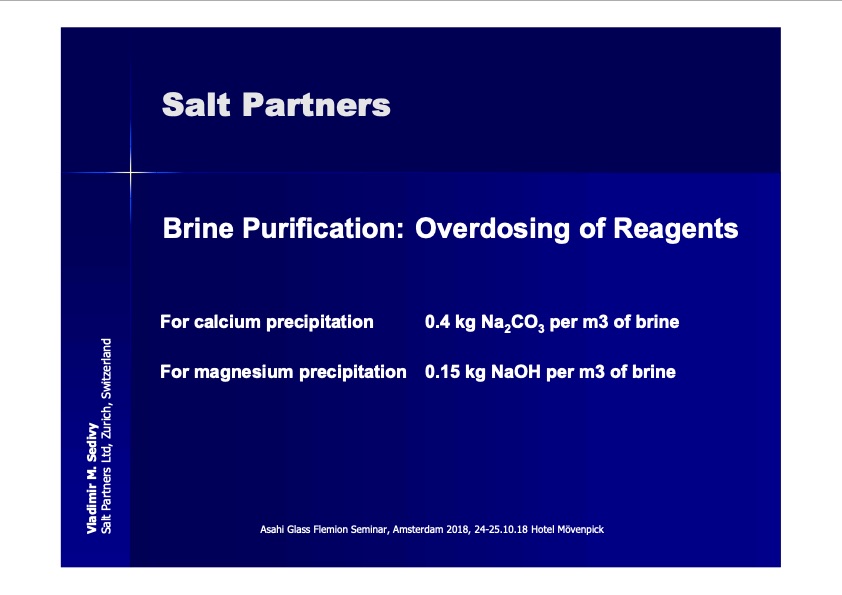 Salt Partners

Brine Purification: Overdosing of Reagents

For calcium precipitation 0.4 kg $Na_2CO_3$ per m3 of brine

For magnesium precipitation 0.15 kg NaOH per m3 of brine

Vladimir M. Sedivy
Salt Partners Ltd, Zurich, Switzerland

Asahi Glass Flemion Seminar, Amsterdam 2018, 24-25.10.18 Hotel Mövenpick